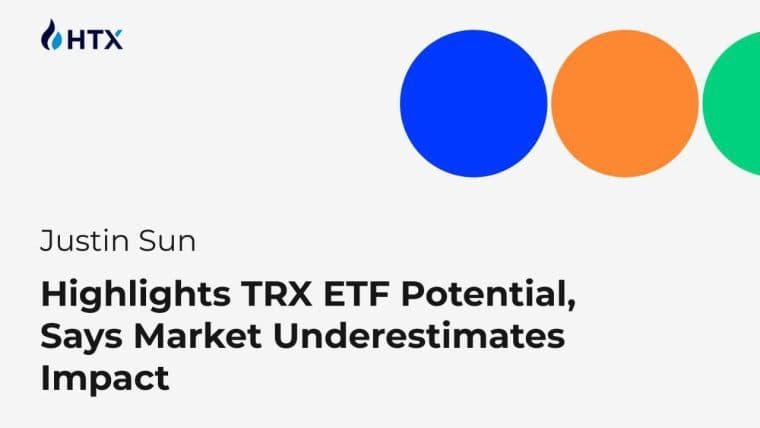 HTX

Justin Sun

Highlights TRX ETF Potential, Says Market Underestimates Impact